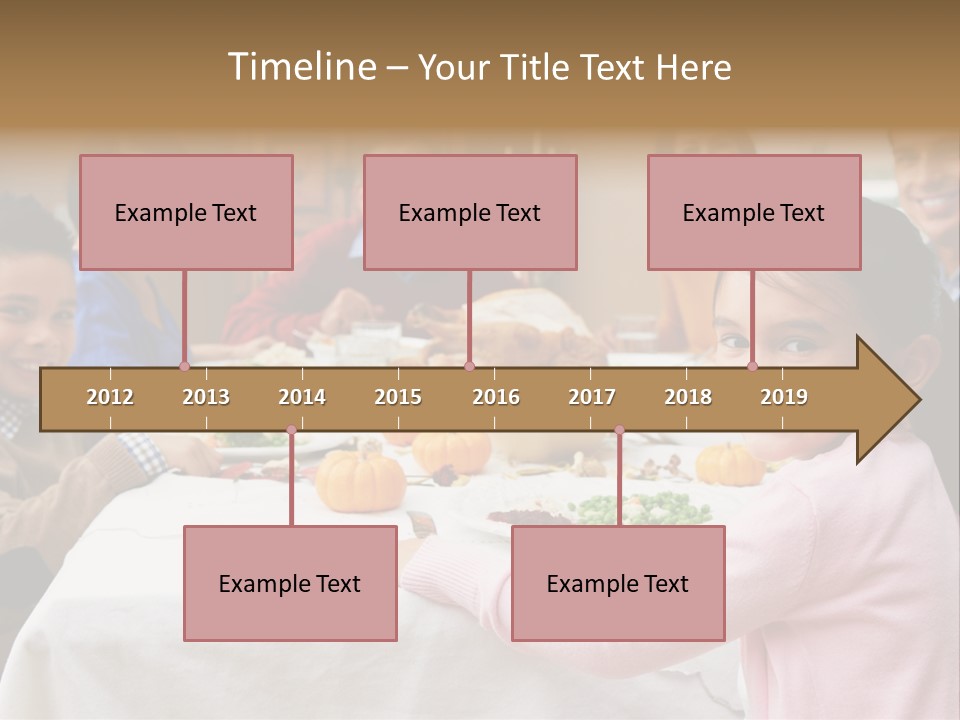 Timeline – Your Title Text Here

Example Text

Example Text

Example Text

2012 2013 2014 2015 2016 2017 2018 2019

Example Text

Example Text